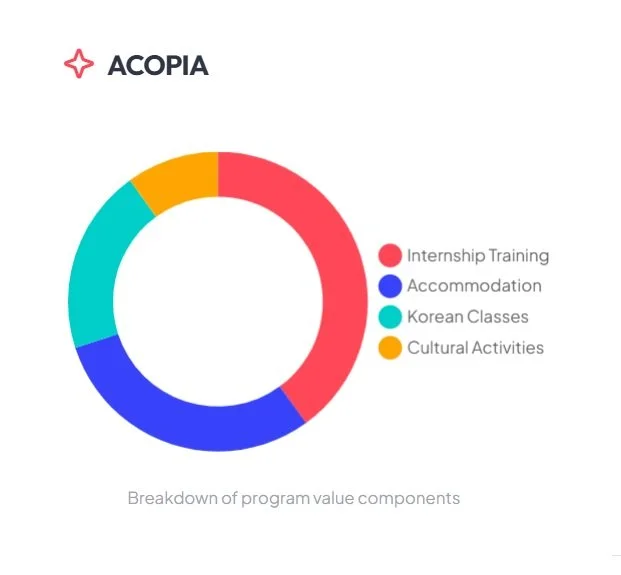 ACOPIA

Internship Training
Accommodation
Korean Classes
Cultural Activities

Breakdown of program value components